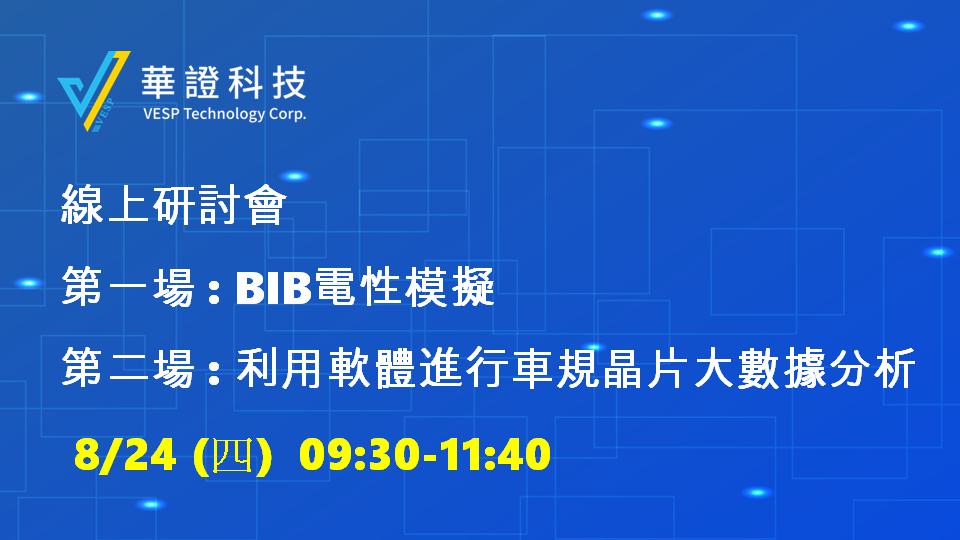 VESP
華證科技
VESP Technology Corp.

線上研討會

第一場 : BIB電性模擬

第二場 : 利用軟體進行車規晶片大數據分析

8/24 (四) 09:30-11:40